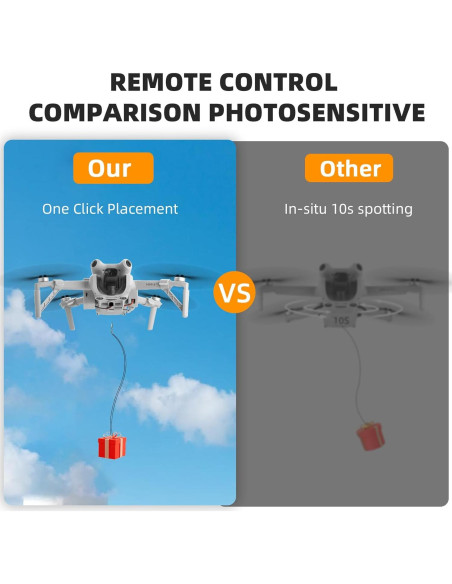 REMOTE CONTROL
COMPARISON PHOTOSENSITIVE

Our

One Click Placement

VS

Other

In-situ 10s spotting

10S